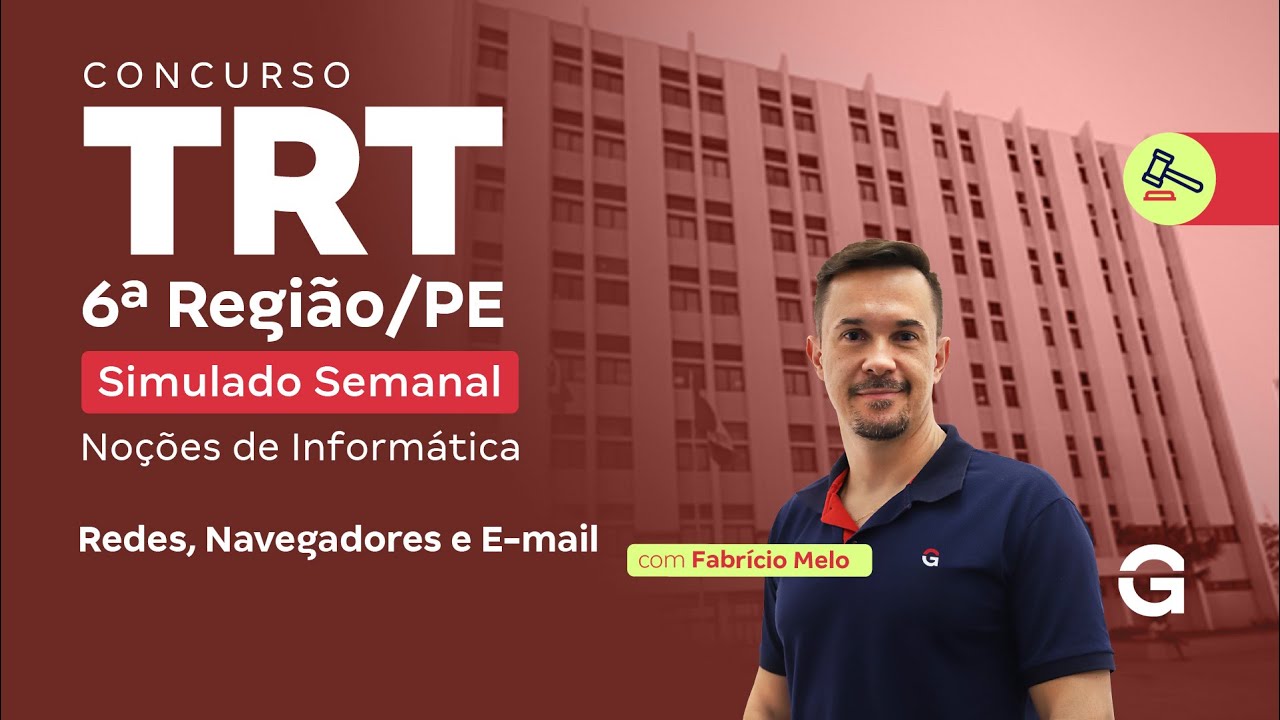 CONCURSO
TRT
6ª Região/PE
Simulado Semanal
Noções de Informática

Redes, Navegadores e E-mail

com Fabrício Melo

G

G